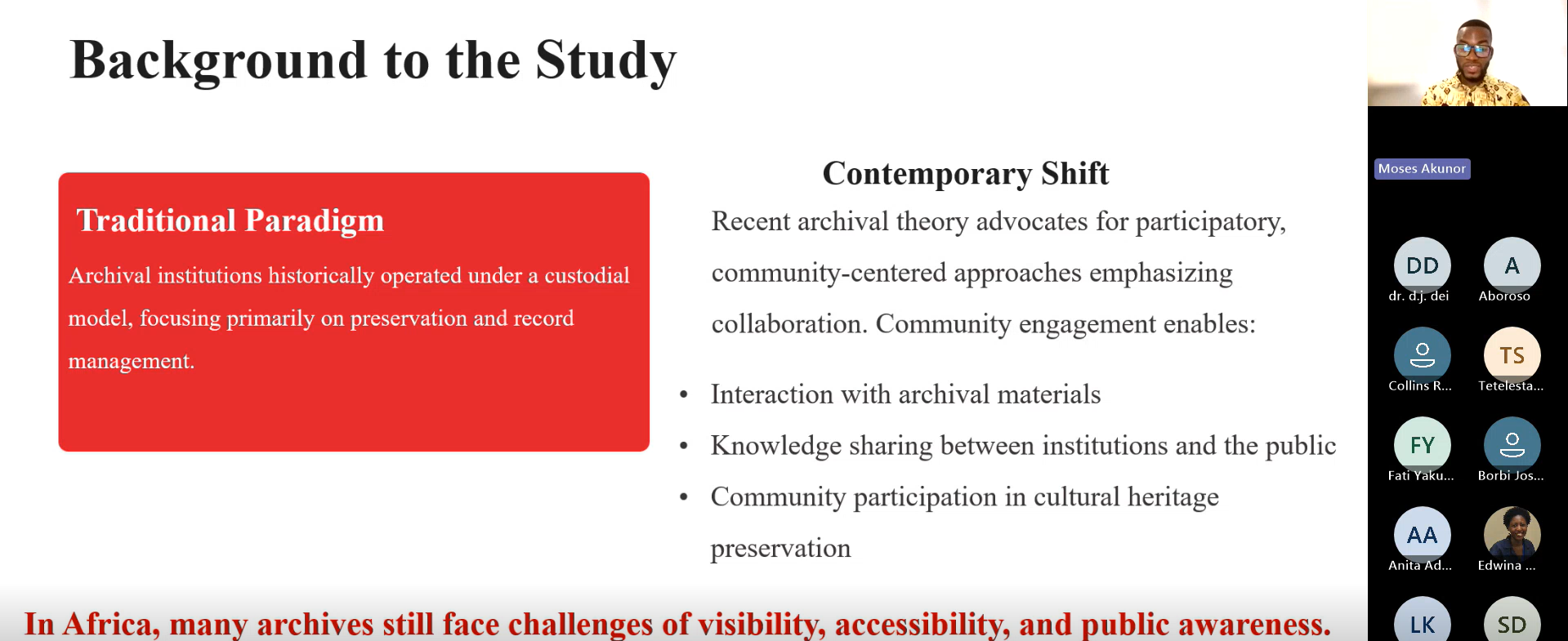 Background to the Study

Traditional Paradigm

Archival institutions historically operated under a custodial model, focusing primarily on preservation and record management.

Contemporary Shift

Recent archival theory advocates for participatory, community-centered approaches emphasizing collaboration. Community engagement enables:

• Interaction with archival materials
• Knowledge sharing between institutions and the public
• Community participation in cultural heritage preservation

In Africa, many archives still face challenges of visibility, accessibility, and public awareness.

Moses Akunor

DD
dr. d.j. dei

A
Aboroso

Collins R...

TS
Tetelesta...

FY
Fati Yaku...

Borbi Jos...

AA
Anita Ad...

Edwina ...

LK

SD